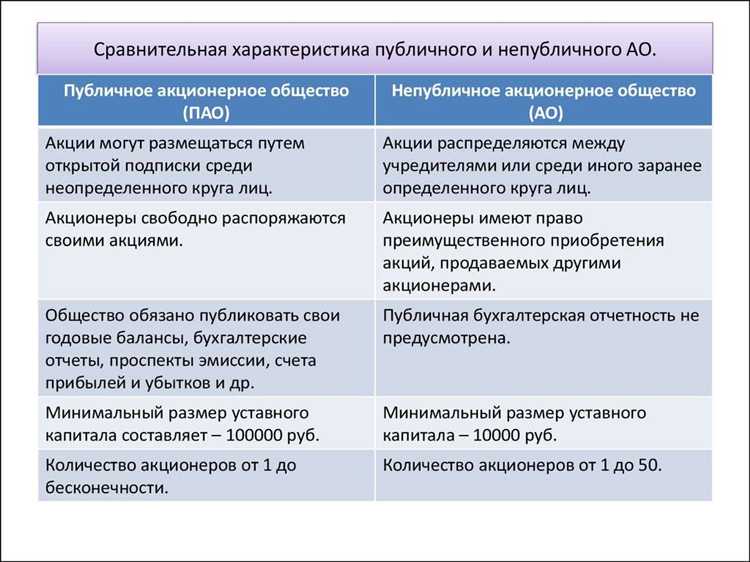 Сравнительная характеристика публичного и непубличного АО.

| Публичное акционерное общество (ПАО) | Непубличное акционерное общество (АО) |
|---|---|
| Акции могут размещаться путем открытой подписки среди неопределенного круга лиц. | Акции распределяются между учредителями или среди иного заранее определенного круга лиц. |
| Акционеры свободно распоряжаются своими акциями. | Акционеры имеют право преимущественного приобретения акций, продаваемых другими акционерами. |
| Общество обязано публиковать свои годовые балансы, бухгалтерские отчеты, проспекты эмиссии, счета прибылей и убытков и др. | Публичная бухгалтерская отчетность не предусмотрена. |
| Минимальный размер уставного капитала составляет – 100000 руб. | Минимальный размер уставного капитала – 10000 руб. |
| Количество акционеров от 1 до бесконечности. | Количество акционеров от 1 до 50. |